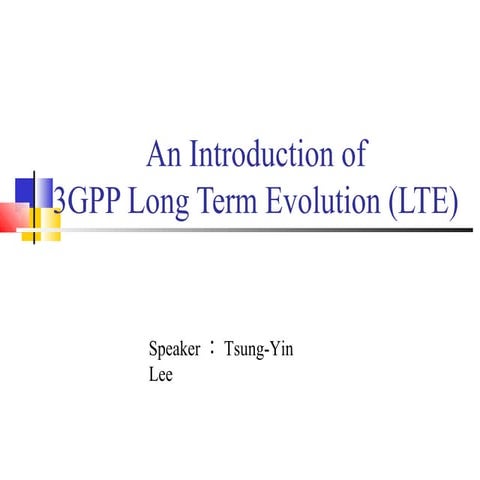 An Introduction of
3GPP Long Term Evolution (LTE)

Speaker ： Tsung-Yin Lee